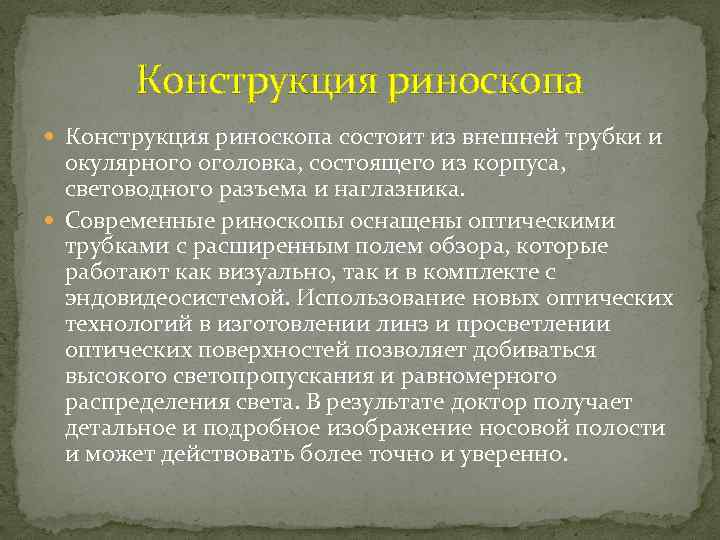 Конструкция риноскопа

Конструкция риноскопа состоит из внешней трубки и окулярного оголовка, состоящего из корпуса, световодного разъема и наглазника.

Современные риноскопы оснащены оптическими трубками с расширенным полем обзора, которые работают как визуально, так и в комплекте с эндовидеосистемой. Использование новых оптических технологий в изготовлении линз и просветлении оптических поверхностей позволяет добиваться высокого светопропускания и равномерного распределения света. В результате доктор получает детальное и подробное изображение носовой полости и может действовать более точно и уверенно.